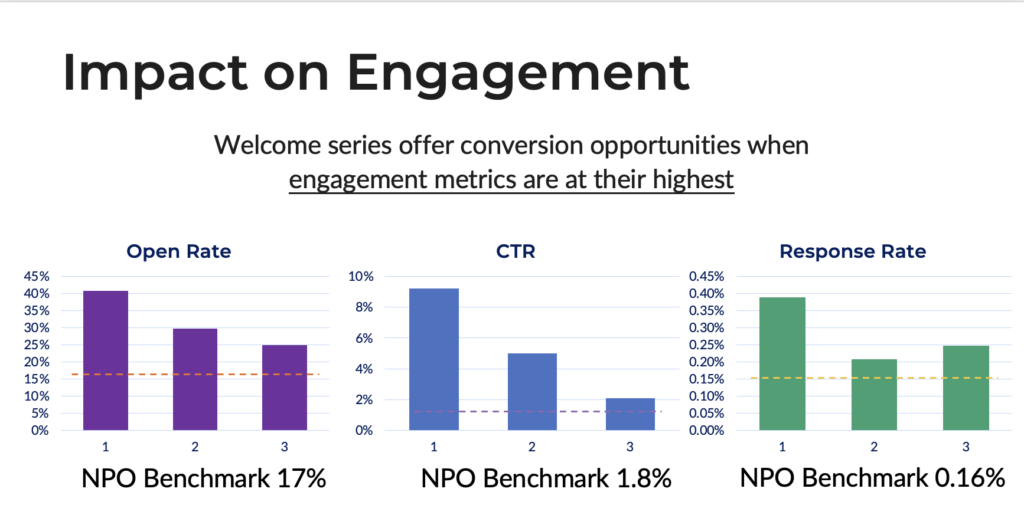 Impact on Engagement

Welcome series offer conversion opportunities when engagement metrics are at their highest

Open Rate

45%
40%
35%
30%
25%
20%
15%
10%
5%
0%

1 2 3

NPO Benchmark 17%

CTR

10%
8%
6%
4%
2%
0%

1 2 3

NPO Benchmark 1.8%

Response Rate

0.45%
0.40%
0.35%
0.30%
0.25%
0.20%
0.15%
0.10%
0.05%
0.00%

1 2 3

NPO Benchmark 0.16%